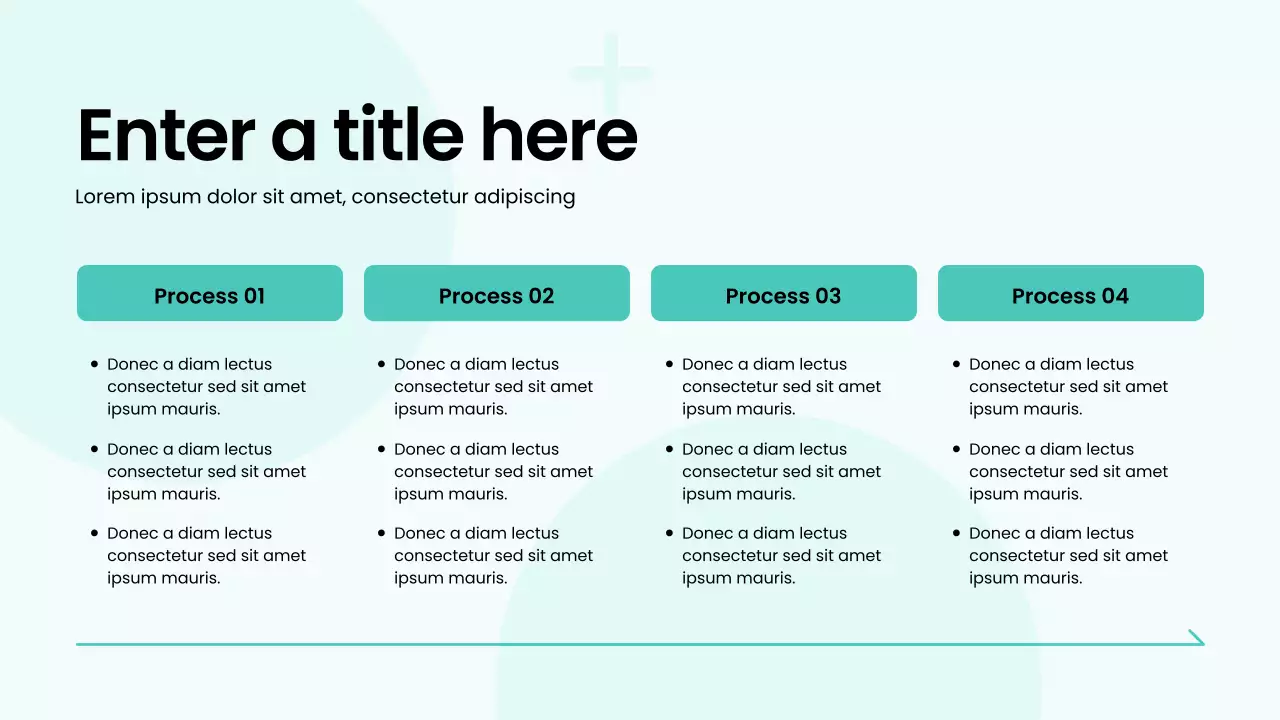 Enter a title here

Lorem ipsum dolor sit amet, consectetur adipiscing

Process 01

- Donec a diam lectus consectetur sed sit amet ipsum mauris.
- Donec a diam lectus consectetur sed sit amet ipsum mauris.
- Donec a diam lectus consectetur sed sit amet ipsum mauris.

Process 02

- Donec a diam lectus consectetur sed sit amet ipsum mauris.
- Donec a diam lectus consectetur sed sit amet ipsum mauris.
- Donec a diam lectus consectetur sed sit amet ipsum mauris.

Process 03

- Donec a diam lectus consectetur sed sit amet ipsum mauris.
- Donec a diam lectus consectetur sed sit amet ipsum mauris.
- Donec a diam lectus consectetur sed sit amet ipsum mauris.

Process 04

- Donec a diam lectus consectetur sed sit amet ipsum mauris.
- Donec a diam lectus consectetur sed sit amet ipsum mauris.
- Donec a diam lectus consectetur sed sit amet ipsum mauris.